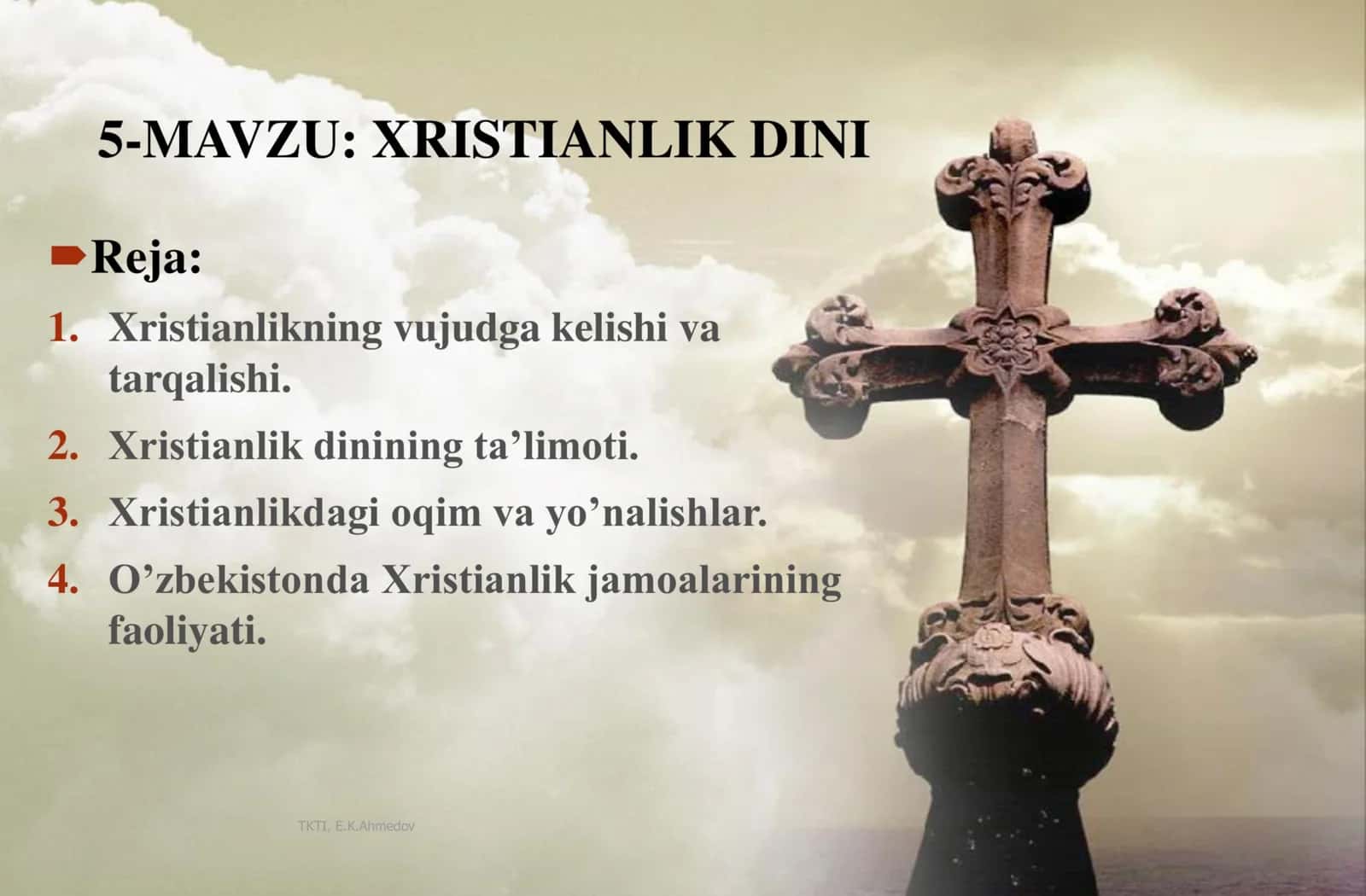 5-MAVZU: XRISTIANLIK DINI

Reja:

1. Xristianlikning vujudga kelishi va tarqalishi.
2. Xristianlik dinining ta’limoti.
3. Xristianlikdagi oqim va yo’nalishlar.
4. O’zbekistonda Xristianlik jamoalarining faoliyati.

TKTI, E.K.Ahmedov